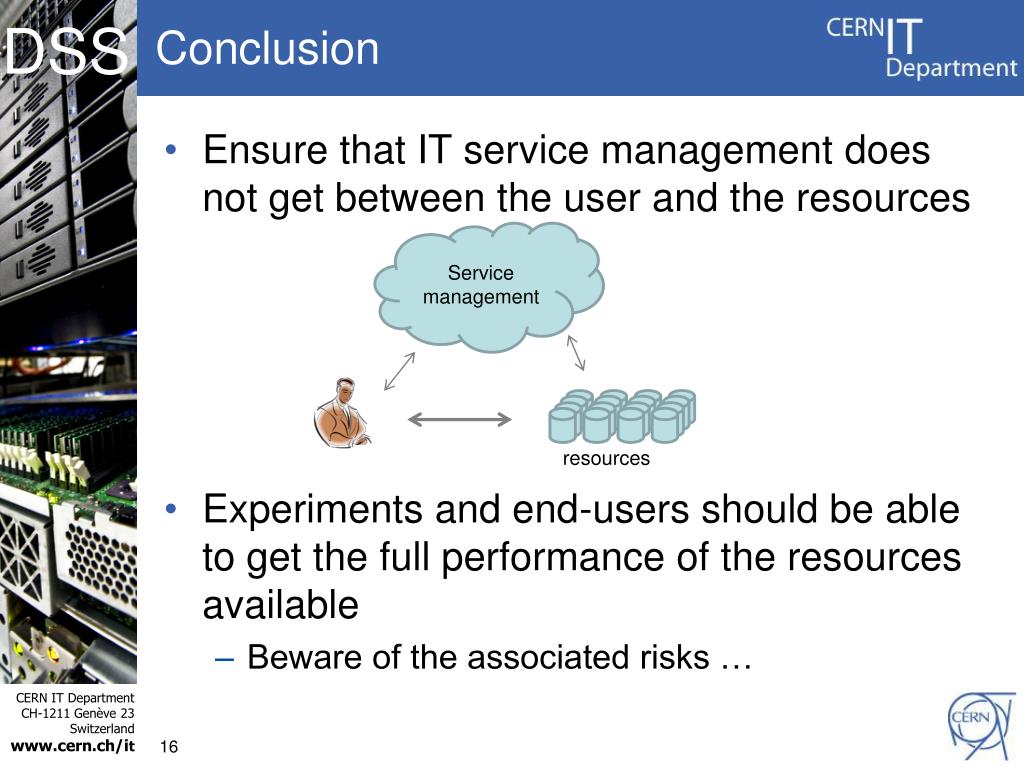 DSS

Conclusion

CERN IT Department

• Ensure that IT service management does not get between the user and the resources

Service management

resources

• Experiments and end-users should be able to get the full performance of the resources available

– Beware of the associated risks …

CERN IT Department
CH-1211 Genève 23
Switzerland
www.cern.ch/it

16

CERN